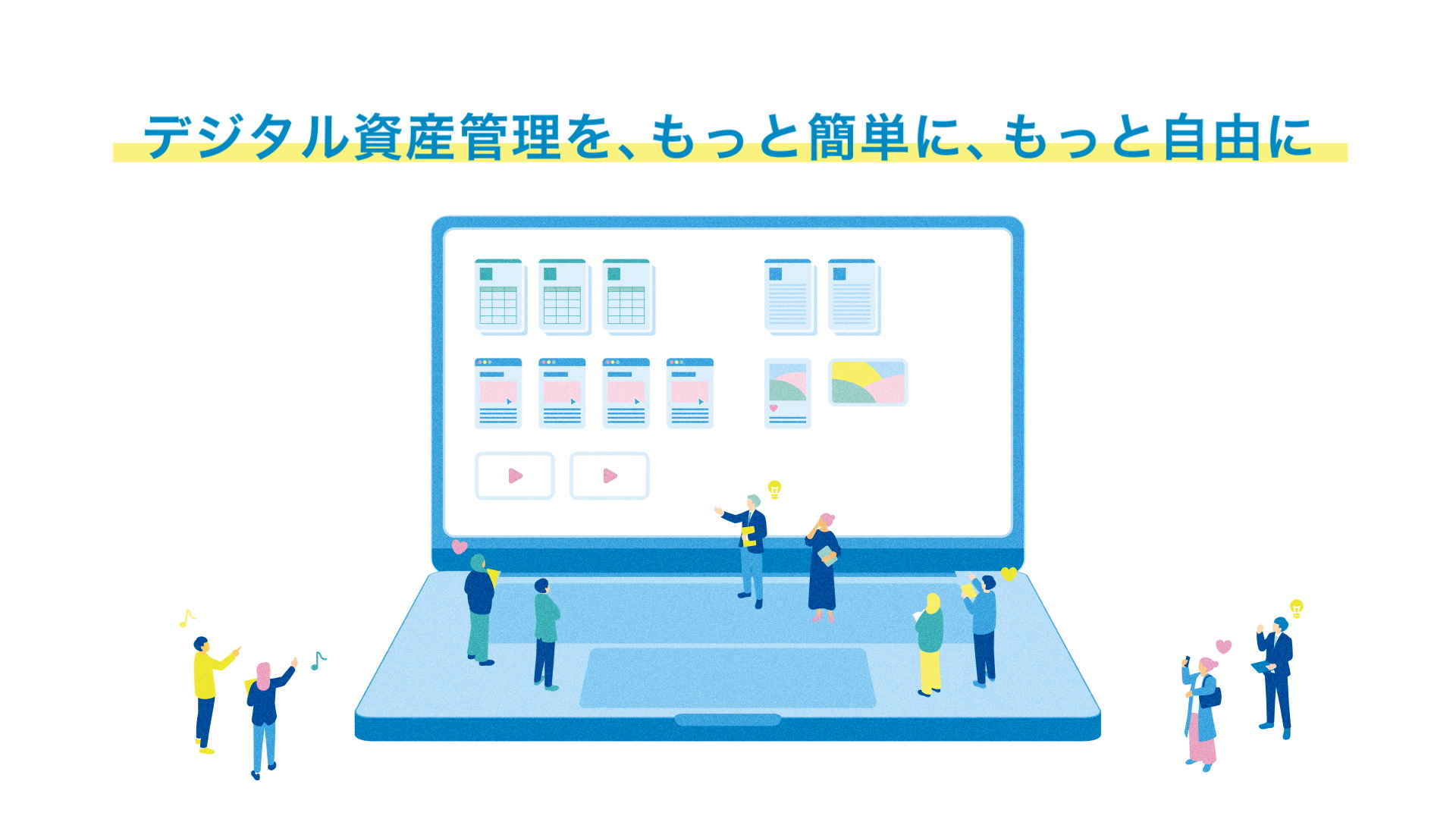 デジタル資産管理を、もっと簡単に、もっと自由に